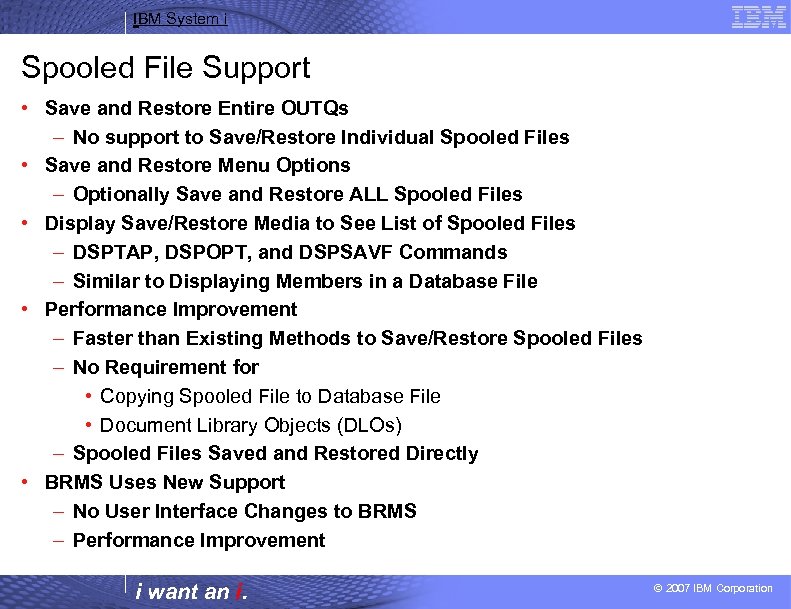 IBM System i

IBM

Spooled File Support

• Save and Restore Entire OUTQs
– No support to Save/Restore Individual Spooled Files
• Save and Restore Menu Options
– Optionally Save and Restore ALL Spooled Files
• Display Save/Restore Media to See List of Spooled Files
– DSPTAP, DSPOPT, and DSPSAVF Commands
– Similar to Displaying Members in a Database File
• Performance Improvement
– Faster than Existing Methods to Save/Restore Spooled Files
– No Requirement for
• Copying Spooled File to Database File
• Document Library Objects (DLOs)
– Spooled Files Saved and Restored Directly
• BRMS Uses New Support
– No User Interface Changes to BRMS
– Performance Improvement

i want an i.

© 2007 IBM Corporation